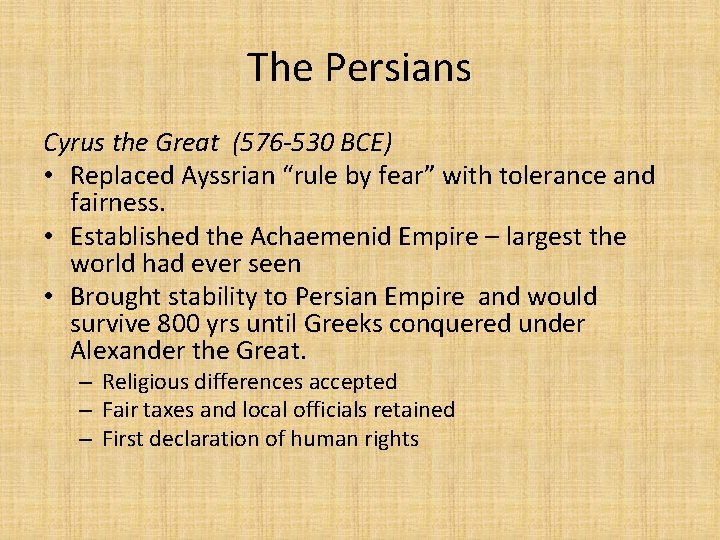 The Persians

Cyrus the Great (576-530 BCE)

• Replaced Ayssrian “rule by fear” with tolerance and fairness.
• Established the Achaemenid Empire – largest the world had ever seen
• Brought stability to Persian Empire and would survive 800 yrs until Greeks conquered under Alexander the Great.
  – Religious differences accepted
  – Fair taxes and local officials retained
  – First declaration of human rights